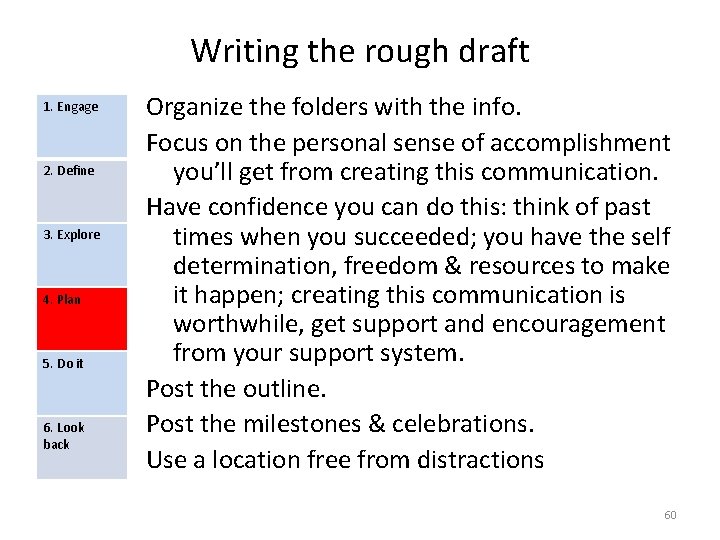 Writing the rough draft

1. Engage

2. Define

3. Explore

4. Plan

5. Do it

6. Look back

Organize the folders with the info.

Focus on the personal sense of accomplishment you'll get from creating this communication.

Have confidence you can do this: think of past times when you succeeded; you have the self determination, freedom & resources to make it happen; creating this communication is worthwhile, get support and encouragement from your support system.

Post the outline.

Post the milestones & celebrations.

Use a location free from distractions

60